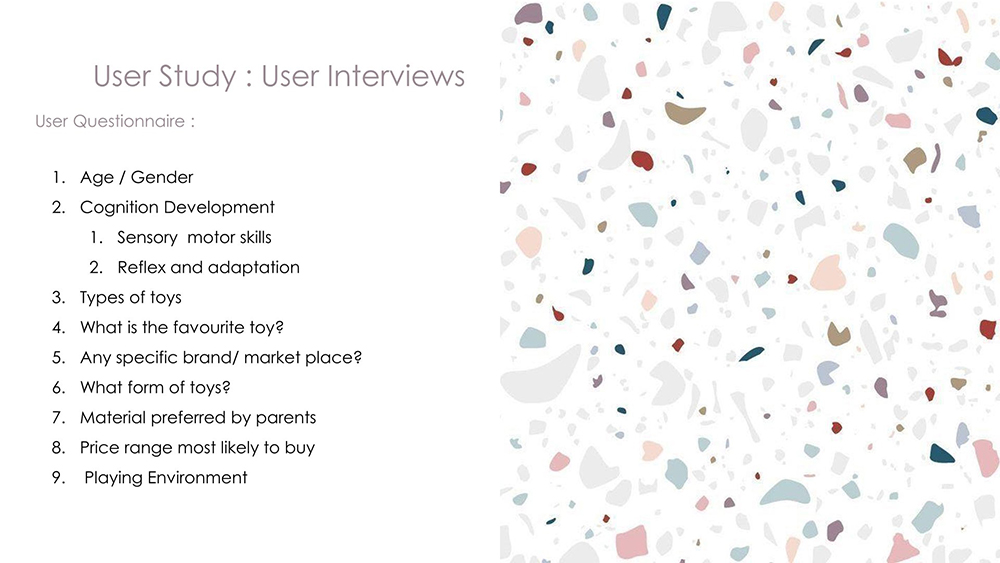 User Study : User Interviews

User Questionnaire :

1. Age / Gender
2. Cognition Development
   1. Sensory motor skills
   2. Reflex and adaptation
3. Types of toys
4. What is the favourite toy?
5. Any specific brand/ market place?
6. What form of toys?
7. Material preferred by parents
8. Price range most likely to buy
9. Playing Environment